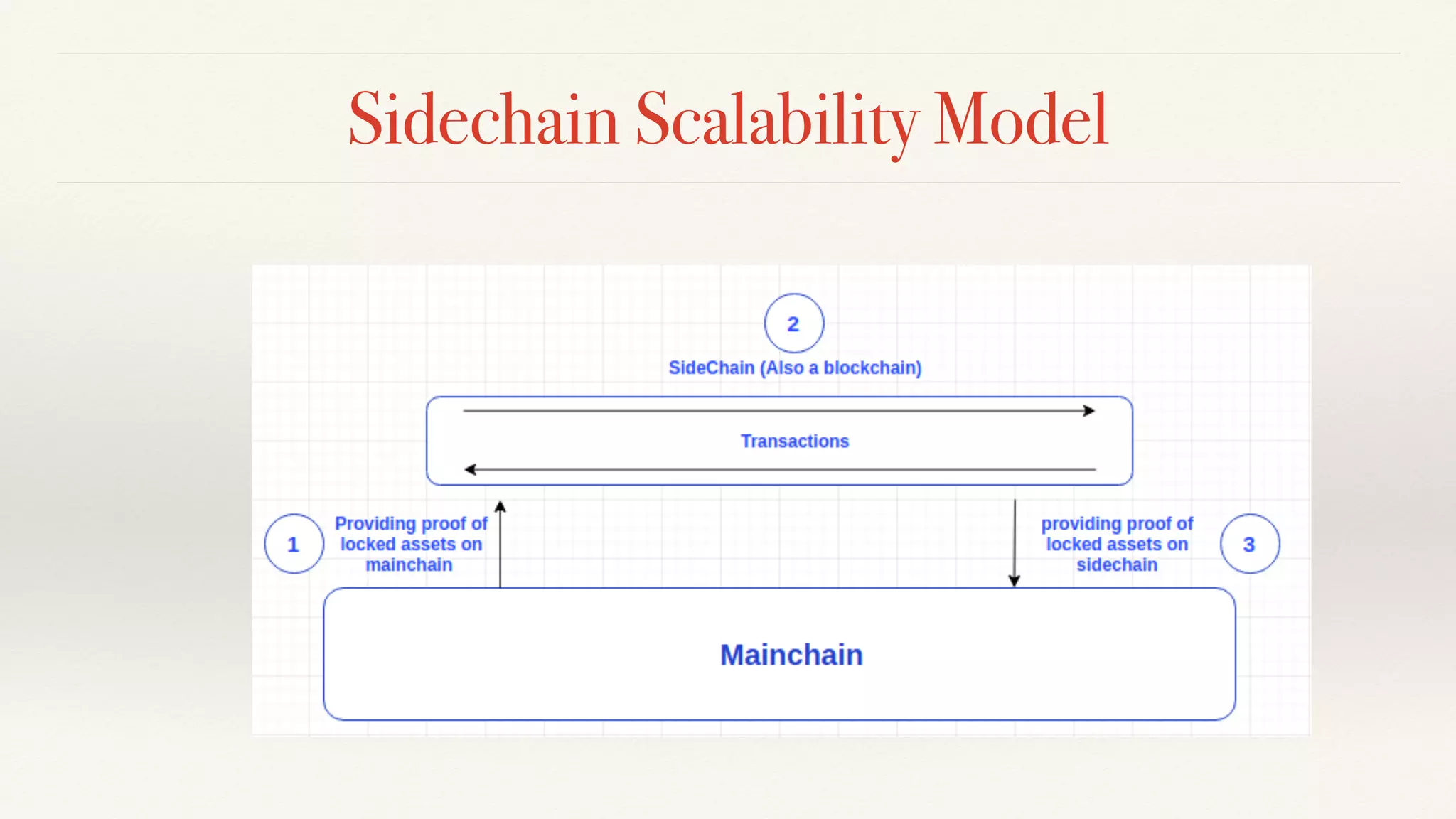 Sidechain Scalability Model

2

SideChain (Also a blockchain)

Transactions

1

Providing proof of locked assets on mainchain

providing proof of locked assets on sidechain

3

Mainchain